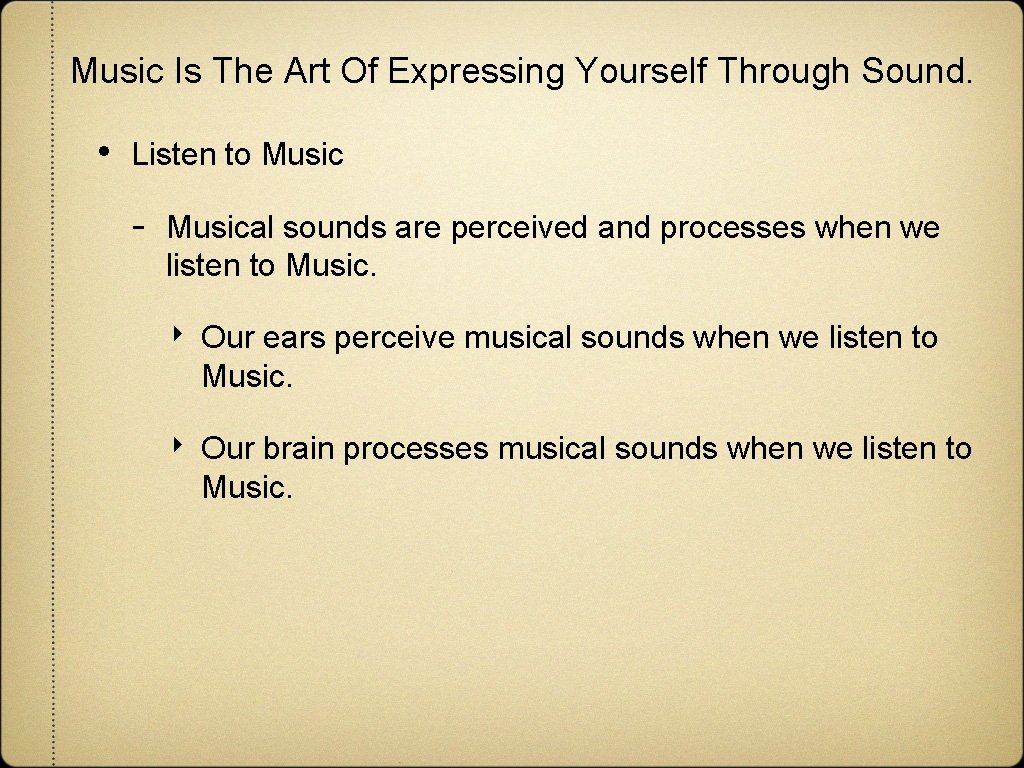 Music Is The Art Of Expressing Yourself Through Sound.

• Listen to Music

- Musical sounds are perceived and processes when we listen to Music.

‣ Our ears perceive musical sounds when we listen to Music.

‣ Our brain processes musical sounds when we listen to Music.